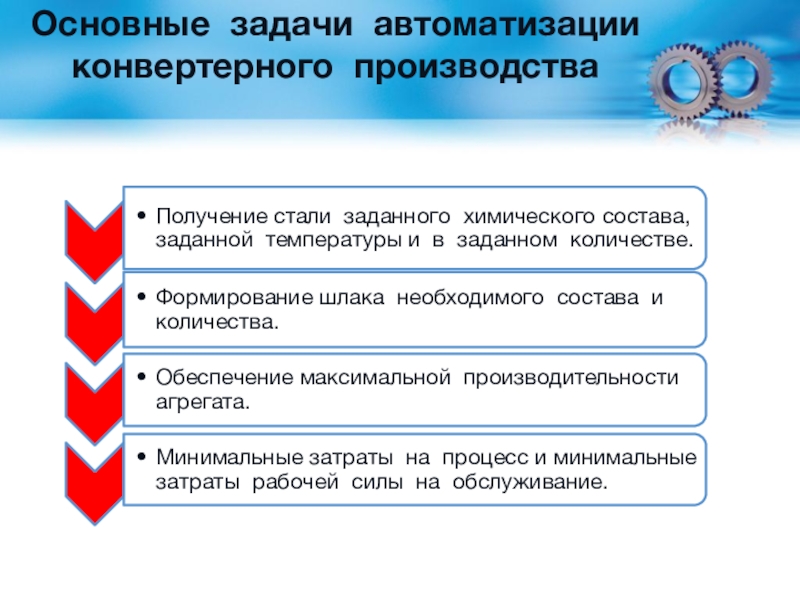 Основные задачи автоматизации конвертерного производства

• Получение стали заданного химического состава, заданной температуры и в заданном количестве.

• Формирование шлака необходимого состава и количества.

• Обеспечение максимальной производительности агрегата.

• Минимальные затраты на процесс и минимальные затраты рабочей силы на обслуживание.